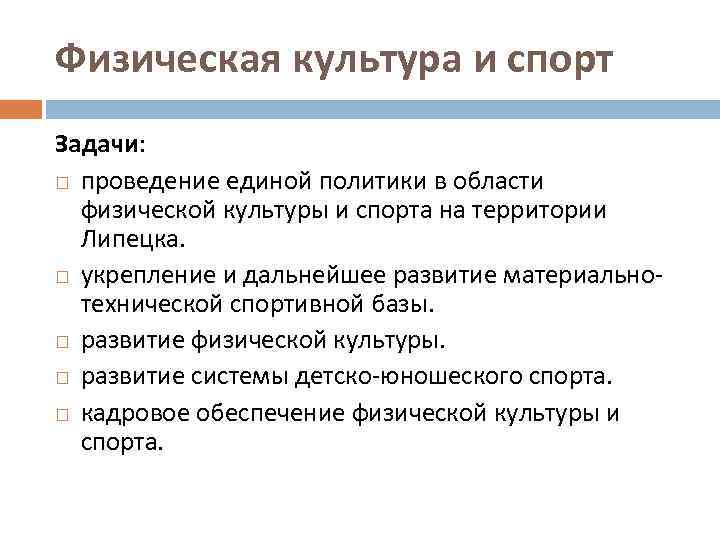 Физическая культура и спорт

Задачи:

□ проведение единой политики в области физической культуры и спорта на территории Липецка.

□ укрепление и дальнейшее развитие материально-технической спортивной базы.

□ развитие физической культуры.

□ развитие системы детско-юношеского спорта.

□ кадровое обеспечение физической культуры и спорта.